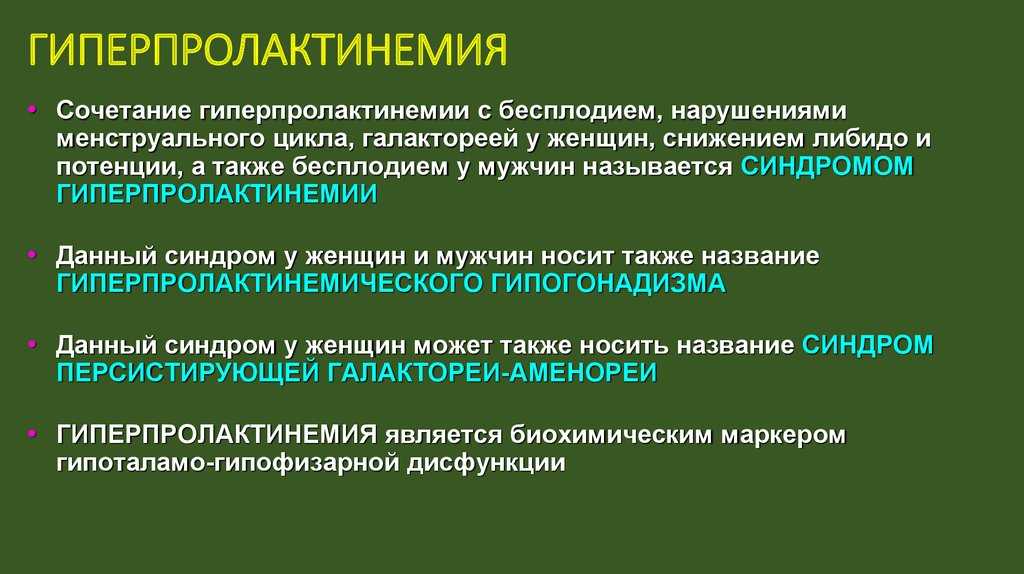 ГИПЕРПРОЛАКТИНЕМИЯ

• Сочетание гиперпролактинемии с бесплодием, нарушениями менструального цикла, галактореей у женщин, снижением либидо и потенции, а также бесплодием у мужчин называется СИНДРОМОМ ГИПЕРПРОЛАКТИНЕМИИ

• Данный синдром у женщин и мужчин носит также название ГИПЕРПРОЛАКТИНЕМИЧЕСКОГО ГИПОГОНАДИЗМА

• Данный синдром у женщин может также носить название СИНДРОМ ПЕРСИСТИРУЮЩЕЙ ГАЛАКТОРЕИ-АМЕНОРЕИ

• ГИПЕРПРОЛАКТИНЕМИЯ является биохимическим маркером гипоталамо-гипофизарной дисфункции